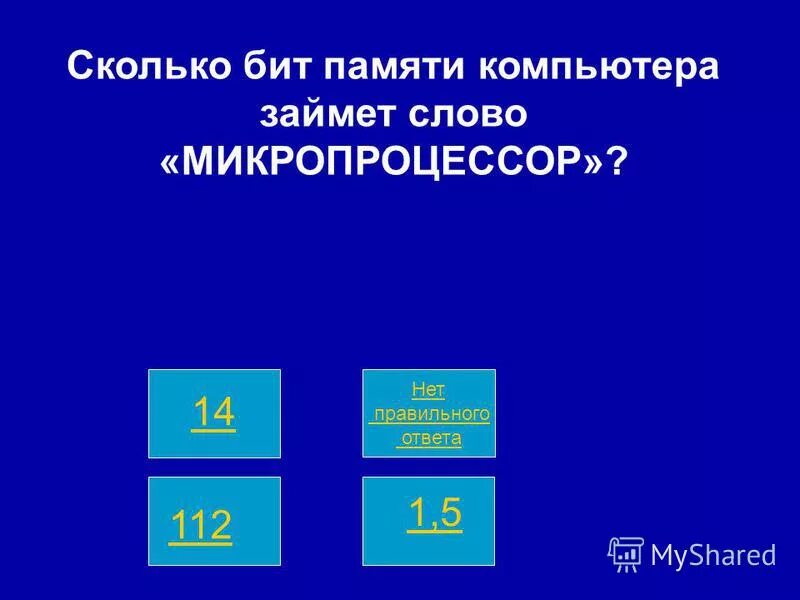 Сколько бит памяти компьютера займет слово «МИКРОПРОЦЕССОР»?

14

Нет правильного ответа

112

1,5

MyShared